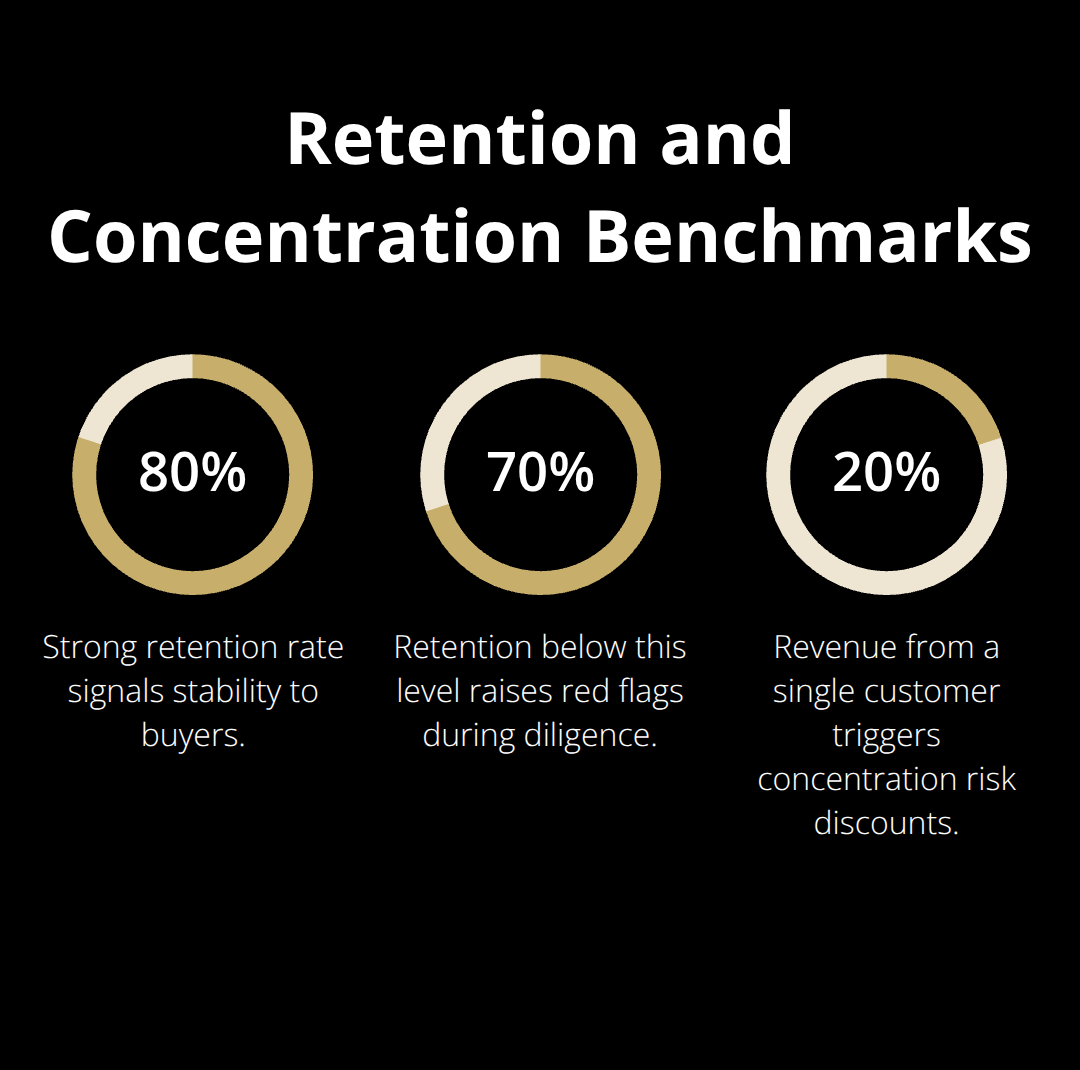 Retention and Concentration Benchmarks

80%

Strong retention rate signals stability to buyers.

70%

Retention below this level raises red flags during diligence.

20%

Revenue from a single customer triggers concentration risk discounts.